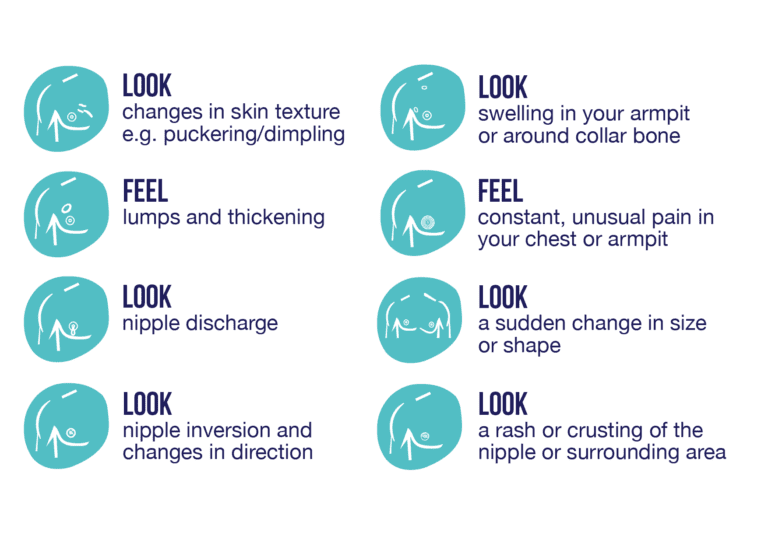 LOOK
changes in skin texture e.g. puckering/dimpling

FEEL
lumps and thickening

LOOK
nipple discharge

LOOK
nipple inversion and changes in direction

LOOK
swelling in your armpit or around collar bone

FEEL
constant, unusual pain in your chest or armpit

LOOK
a sudden change in size or shape

LOOK
a rash or crusting of the nipple or surrounding area